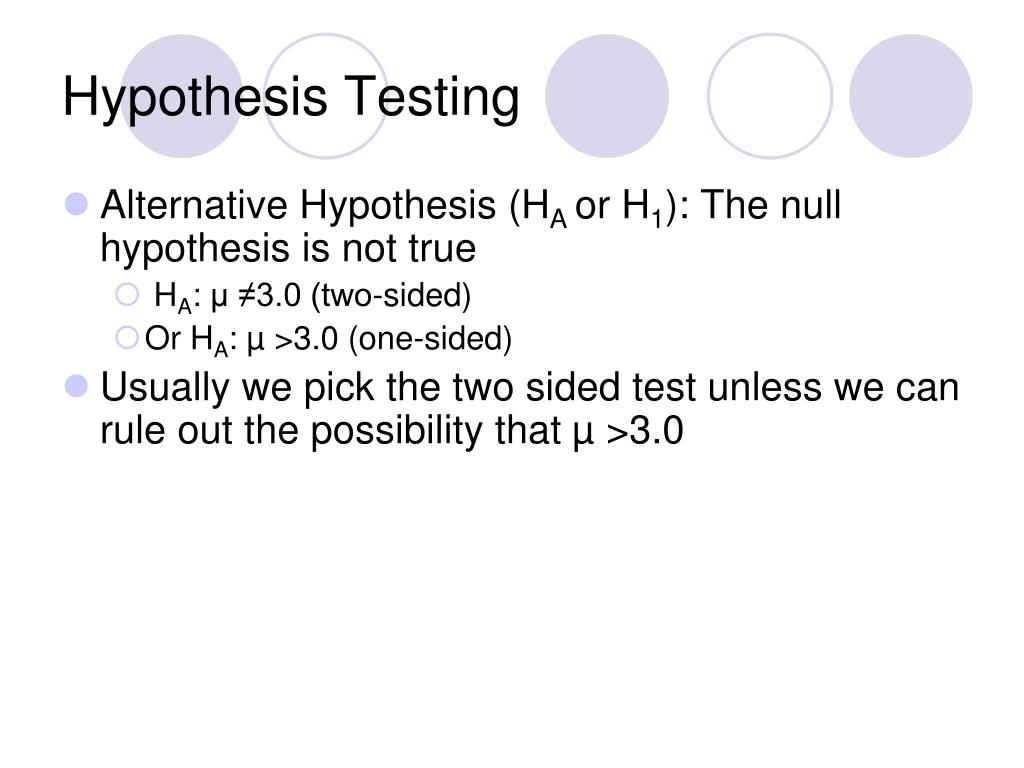 Hypothesis Testing

Alternative Hypothesis ($H_A$ or $H_1$): The null hypothesis is not true

$H_A$: $\mu \neq 3.0$ (two-sided)

Or $H_A$: $\mu > 3.0$ (one-sided)

Usually we pick the two sided test unless we can rule out the possibility that $\mu > 3.0$